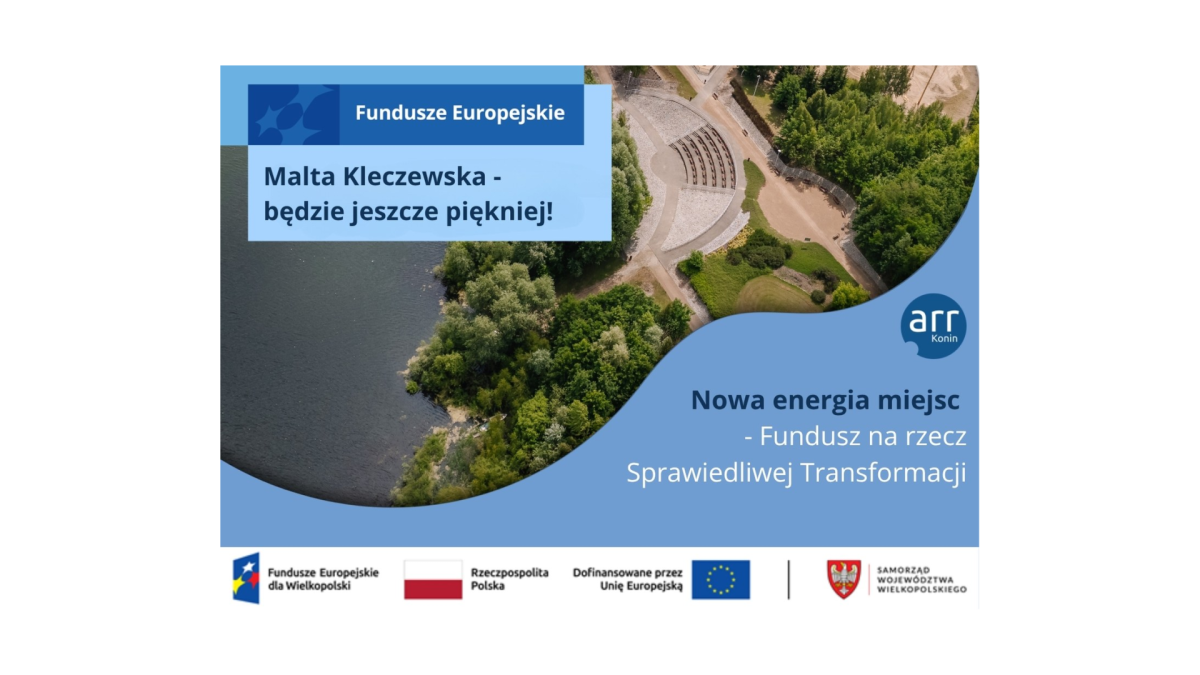 Fundusze Europejskie

Malta Kleczewska - będzie jeszcze piękniej!

arr Konin

Nowa energia miejsc - Fundusz na rzecz Sprawiedliwej Transformacji

Fundusze Europejskie dla Wielkopolski

Rzeczpospolita Polska

Dofinansowane przez Unię Europejską

SAMORZĄD WOJEWÓDZTWA WIELKOPOLSKIEGO